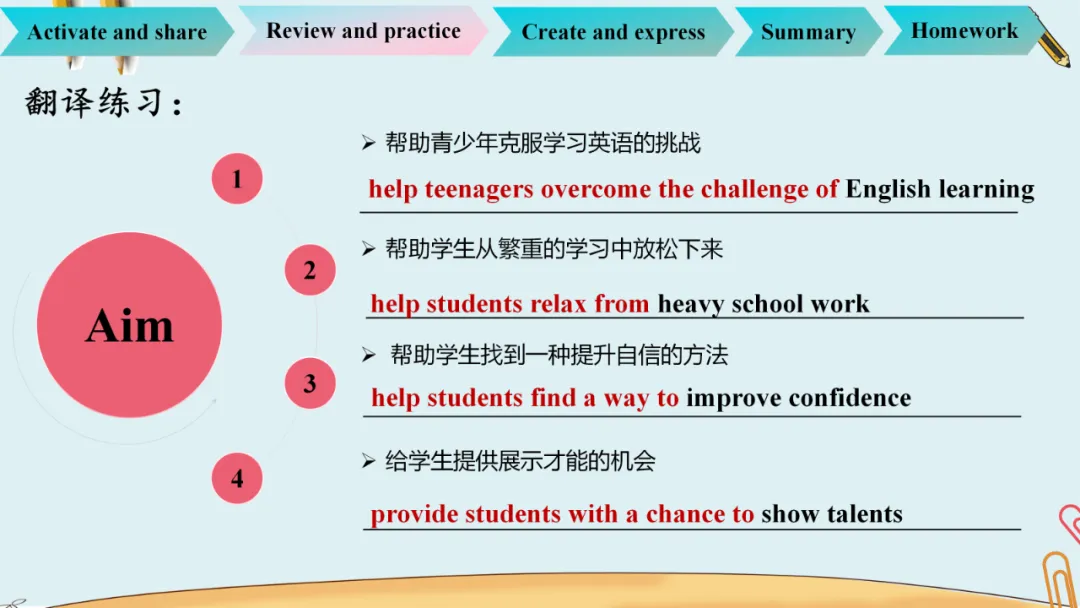 Activate and share
Review and practice
Create and express
Summary
Homework

翻译练习：

Aim

1
➢ 帮助青少年克服学习英语的挑战
help teenagers overcome the challenge of English learning

2
➢ 帮助学生从繁重的学习中放松下来
help students relax from heavy school work

3
➢ 帮助学生找到一种提升自信的方法
help students find a way to improve confidence

4
➢ 给学生提供展示才能的机会
provide students with a chance to show talents